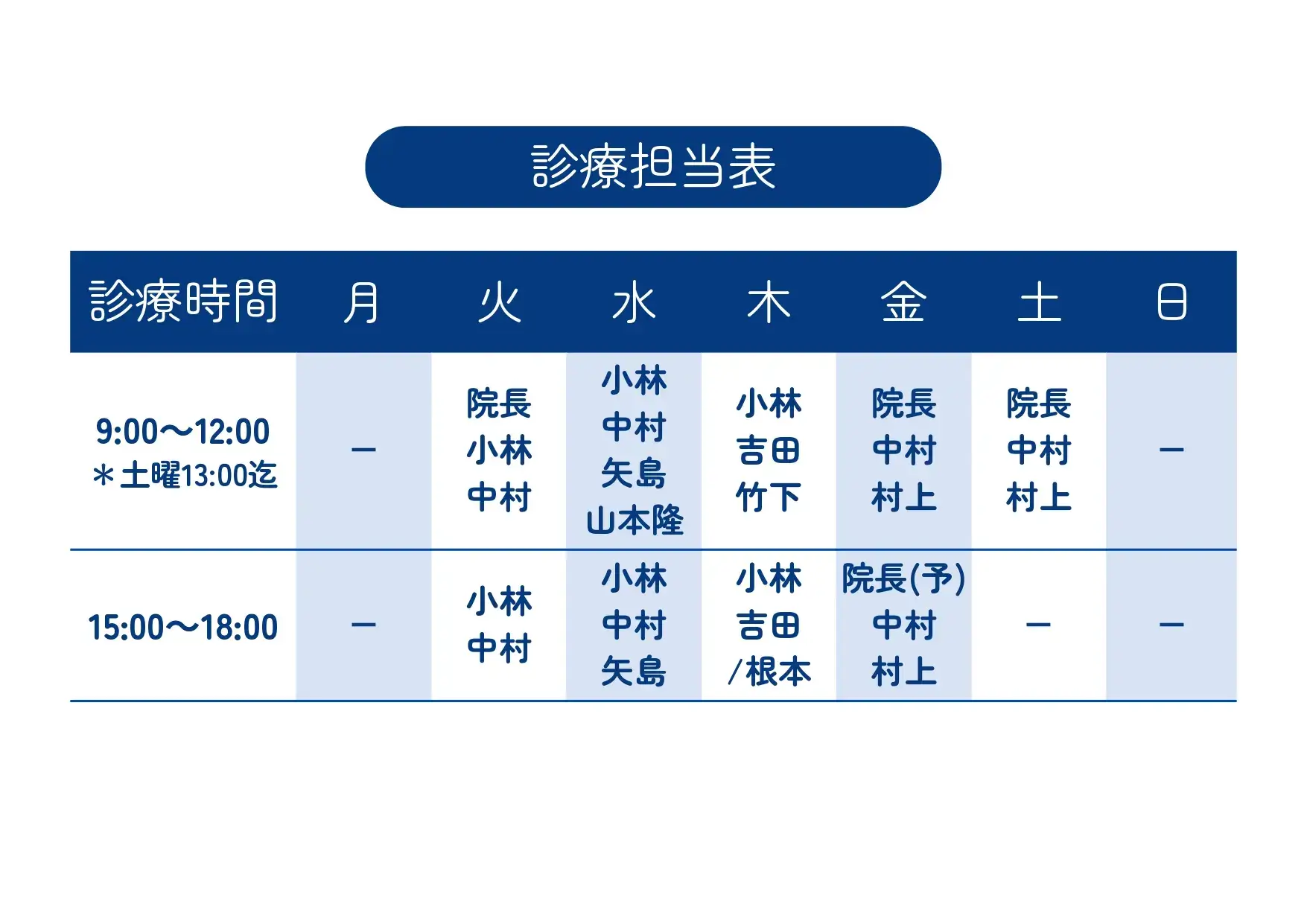 診療担当表

| 診療時間 | 月 | 火 | 水 | 木 | 金 | 土 | 日 |
|---|---|---|---|---|---|---|---|
| 9:00〜12:00 ＊土曜13:00迄 | ー | 院長 小林 中村 | 小林 中村 矢島 山本隆 | 小林 吉田 竹下 | 院長 中村 村上 | 院長 中村 村上 | ー |
| 15:00〜18:00 | ー | 小林 中村 | 小林 中村 矢島 | 小林 吉田 /根本 | 院長(予) 中村 村上 | ー | ー |